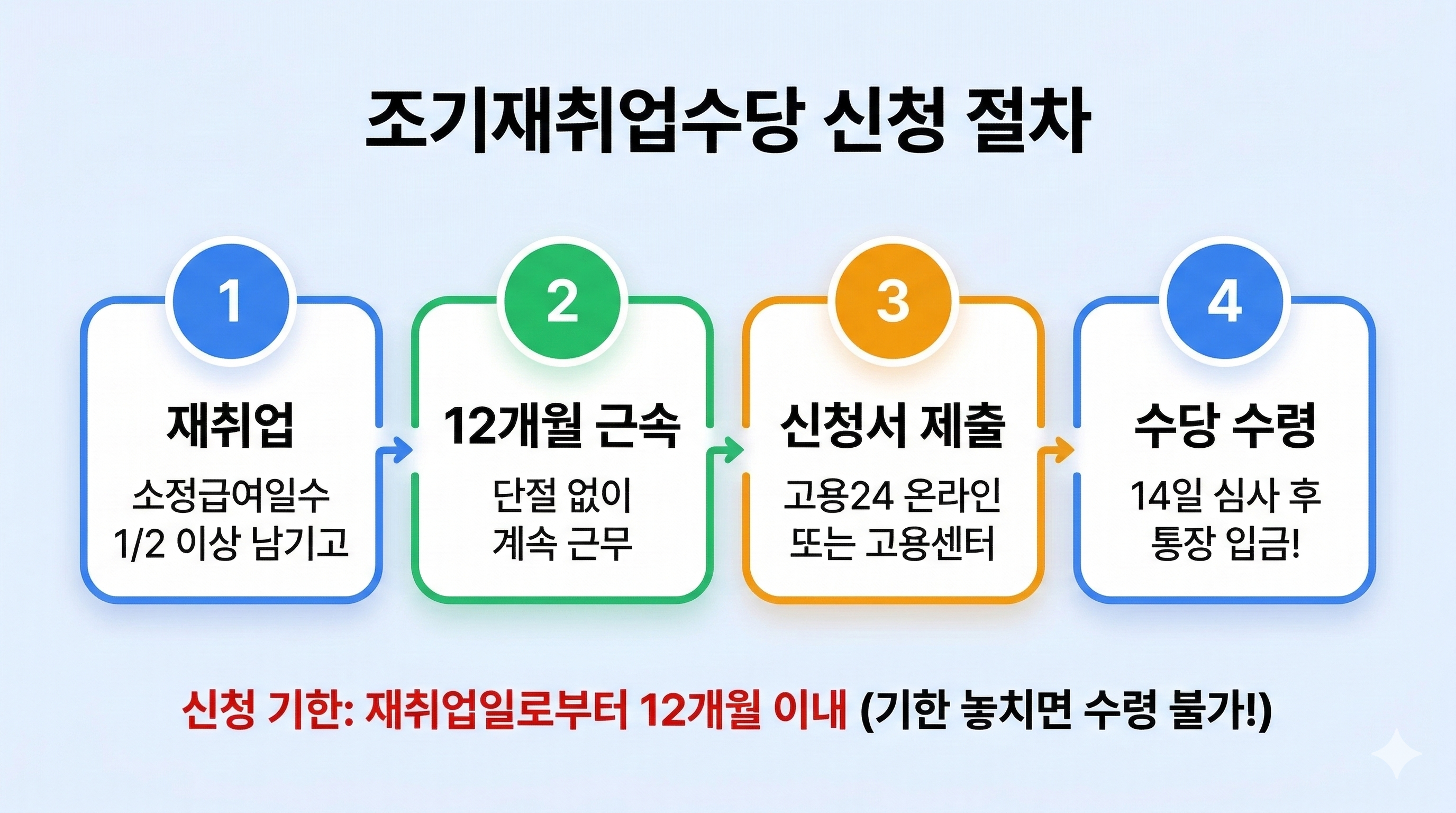 조기재취업수당 신청 절차

1
재취업
소정급여일수 1/2 이상 남기고

2
12개월 근속
단절 없이 계속 근무

3
신청서 제출
고용24 온라인 또는 고용센터

4
수당 수령
14일 심사 후 통장 입금!

신청 기한: 재취업일로부터 12개월 이내 (기한 놓치면 수령 불가!)